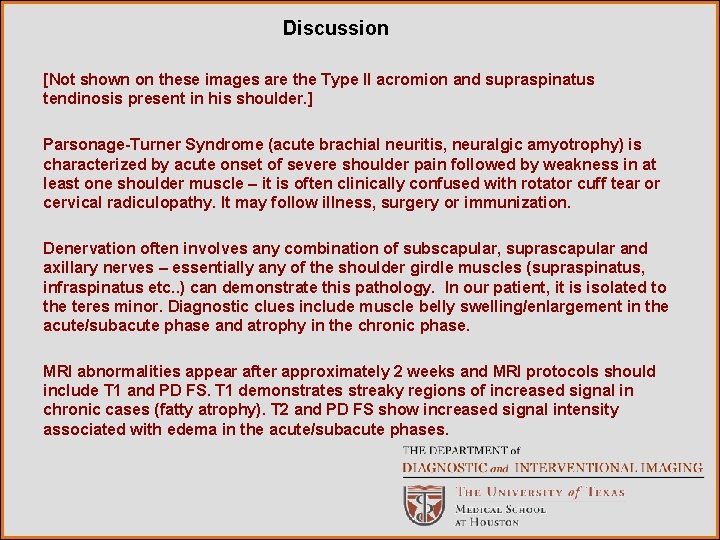 Discussion

[Not shown on these images are the Type II acromion and supraspinatus tendinosis present in his shoulder.]

Parsonage-Turner Syndrome (acute brachial neuritis, neuralgic amyotrophy) is characterized by acute onset of severe shoulder pain followed by weakness in at least one shoulder muscle – it is often clinically confused with rotator cuff tear or cervical radiculopathy. It may follow illness, surgery or immunization.

Denervation often involves any combination of subscapular, suprascapular and axillary nerves – essentially any of the shoulder girdle muscles (supraspinatus, infraspinatus etc..) can demonstrate this pathology. In our patient, it is isolated to the teres minor. Diagnostic clues include muscle belly swelling/enlargement in the acute/subacute phase and atrophy in the chronic phase.

MRI abnormalities appear after approximately 2 weeks and MRI protocols should include T1 and PD FS. T1 demonstrates streaky regions of increased signal in chronic cases (fatty atrophy). T2 and PD FS show increased signal intensity associated with edema in the acute/subacute phases.

THE DEPARTMENT of
DIAGNOSTIC and INTERVENTIONAL IMAGING
THE UNIVERSITY of TEXAS
MEDICAL SCHOOL
AT HOUSTON